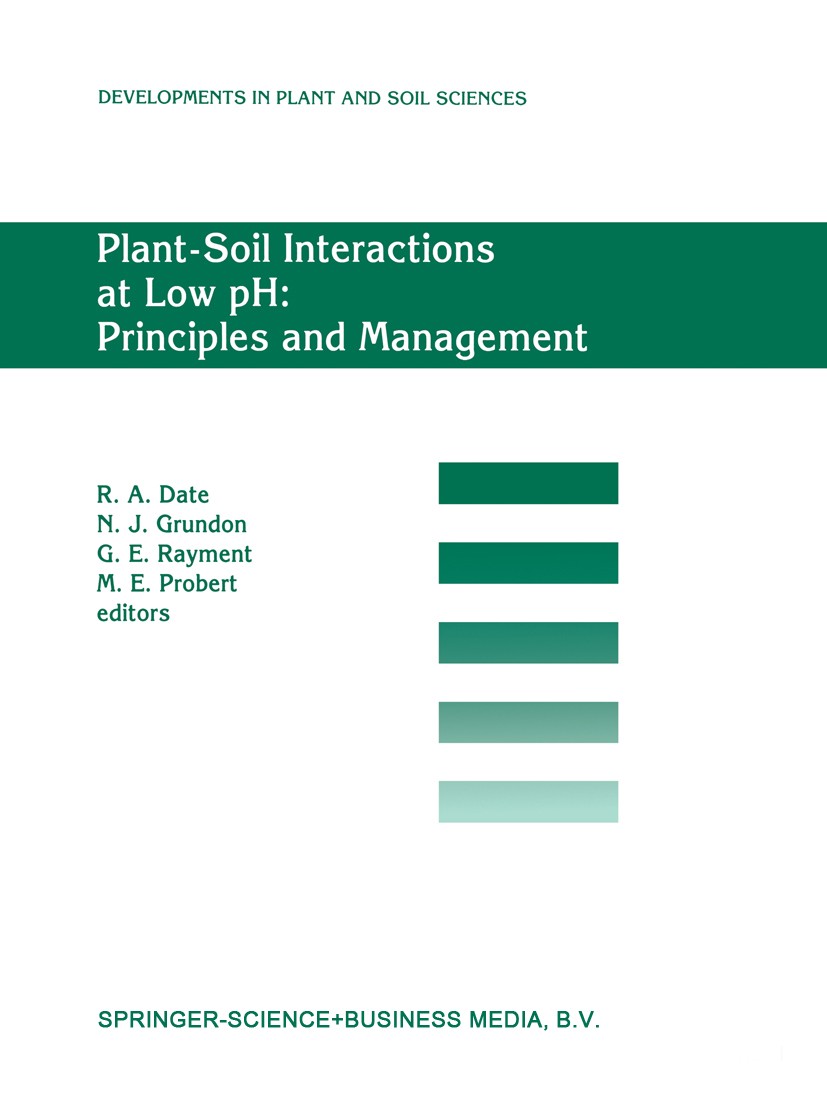 DEVELOPMENTS IN PLANT AND SOIL SCIENCES

Plant-Soil Interactions at Low pH: Principles and Management

R. A. Date
N. J. Grundon
G. E. Rayment
M. E. Probert
editors

SPRINGER-SCIENCE+BUSINESS MEDIA, B.V.